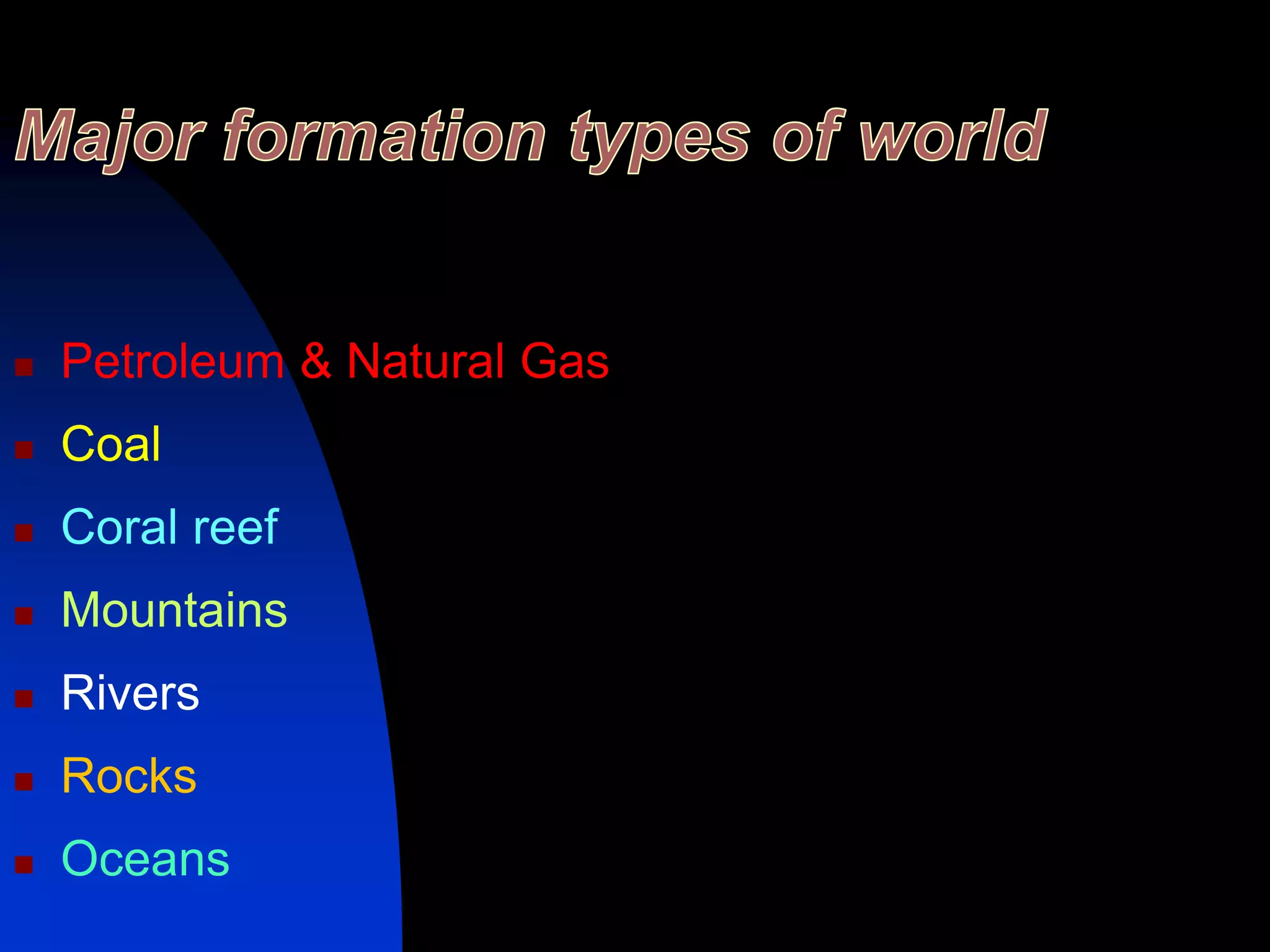 Major formation types of world

- Petroleum & Natural Gas
- Coal
- Coral reef
- Mountains
- Rivers
- Rocks
- Oceans